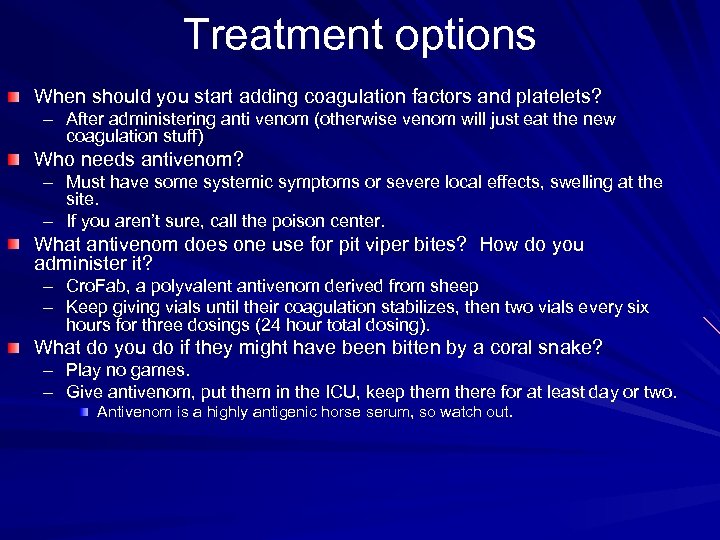 Treatment options

When should you start adding coagulation factors and platelets?
– After administering anti venom (otherwise venom will just eat the new coagulation stuff)

Who needs antivenom?
– Must have some systemic symptoms or severe local effects, swelling at the site.
– If you aren't sure, call the poison center.

What antivenom does one use for pit viper bites? How do you administer it?
– CroFab, a polyvalent antivenom derived from sheep
– Keep giving vials until their coagulation stabilizes, then two vials every six hours for three dosings (24 hour total dosing).

What do you do if they might have been bitten by a coral snake?
– Play no games.
– Give antivenom, put them in the ICU, keep them there for at least day or two.
Antivenom is a highly antigenic horse serum, so watch out.